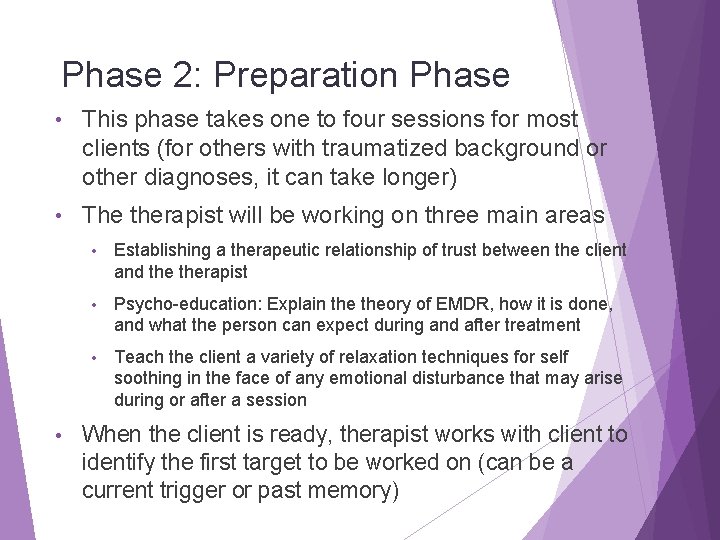 Phase 2: Preparation Phase

• This phase takes one to four sessions for most clients (for others with traumatized background or other diagnoses, it can take longer)

• The therapist will be working on three main areas

• Establishing a therapeutic relationship of trust between the client and the therapist

• Psycho-education: Explain the theory of EMDR, how it is done, and what the person can expect during and after treatment

• Teach the client a variety of relaxation techniques for self soothing in the face of any emotional disturbance that may arise during or after a session

• When the client is ready, therapist works with client to identify the first target to be worked on (can be a current trigger or past memory)